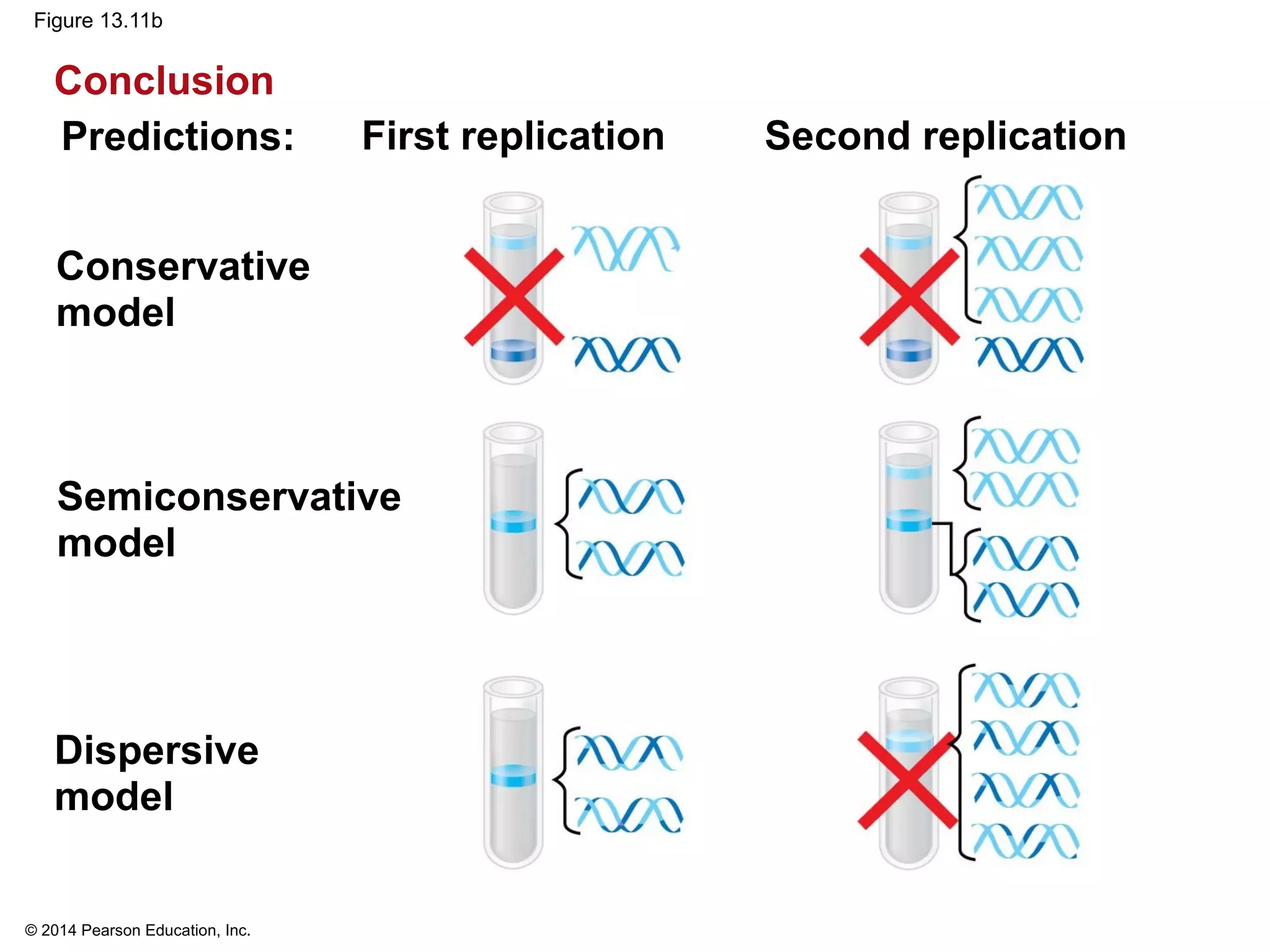 Figure 13.11b

Conclusion

Predictions: First replication Second replication

Conservative model

Semiconservative model

Dispersive model

© 2014 Pearson Education, Inc.